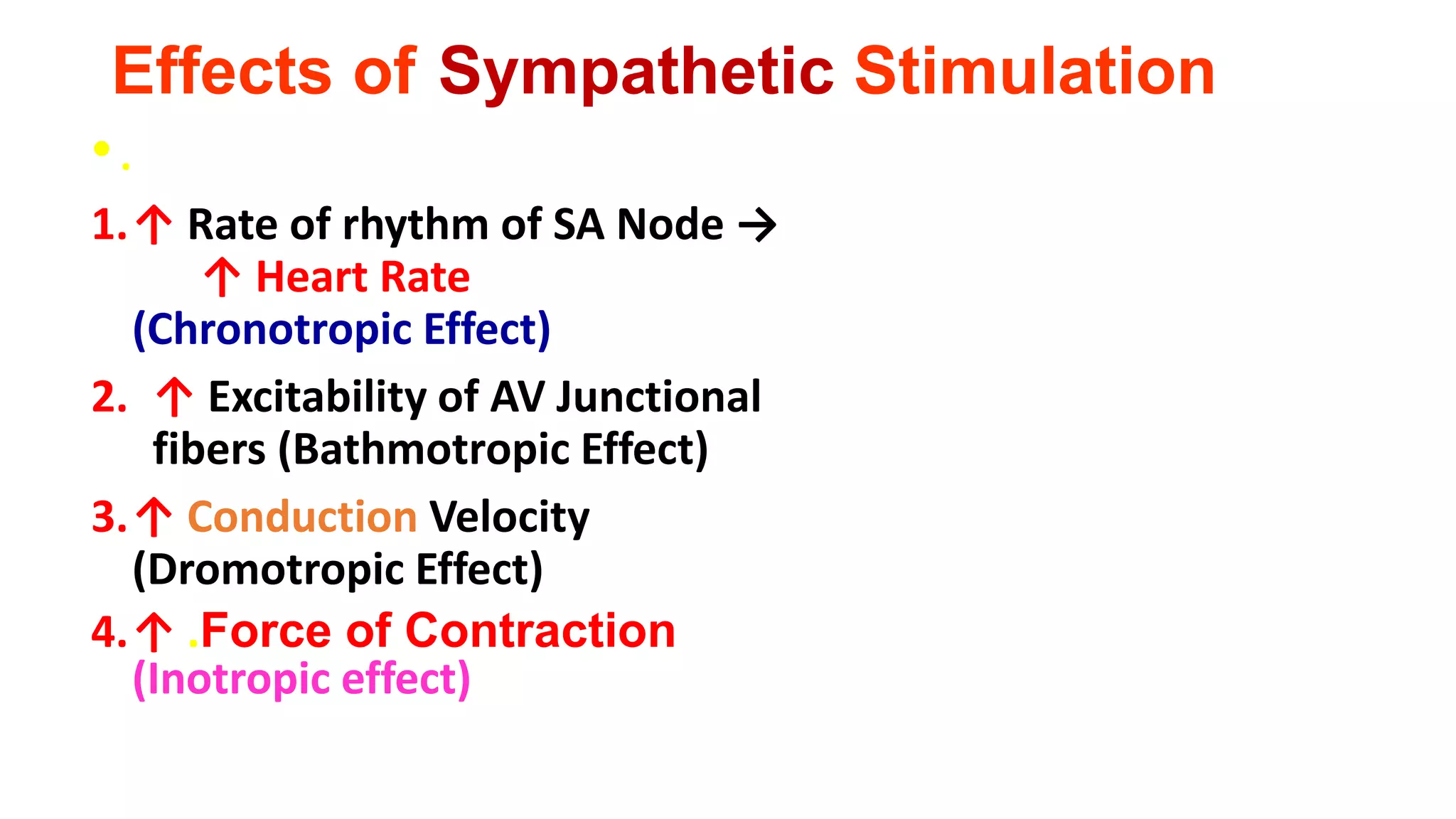 Effects of Sympathetic Stimulation

• .

1. ↑ Rate of rhythm of SA Node → ↑ Heart Rate (Chronotropic Effect)

2. ↑ Excitability of AV Junctional fibers (Bathmotropic Effect)

3. ↑ Conduction Velocity (Dromotropic Effect)

4. ↑ .Force of Contraction (Inotropic effect)